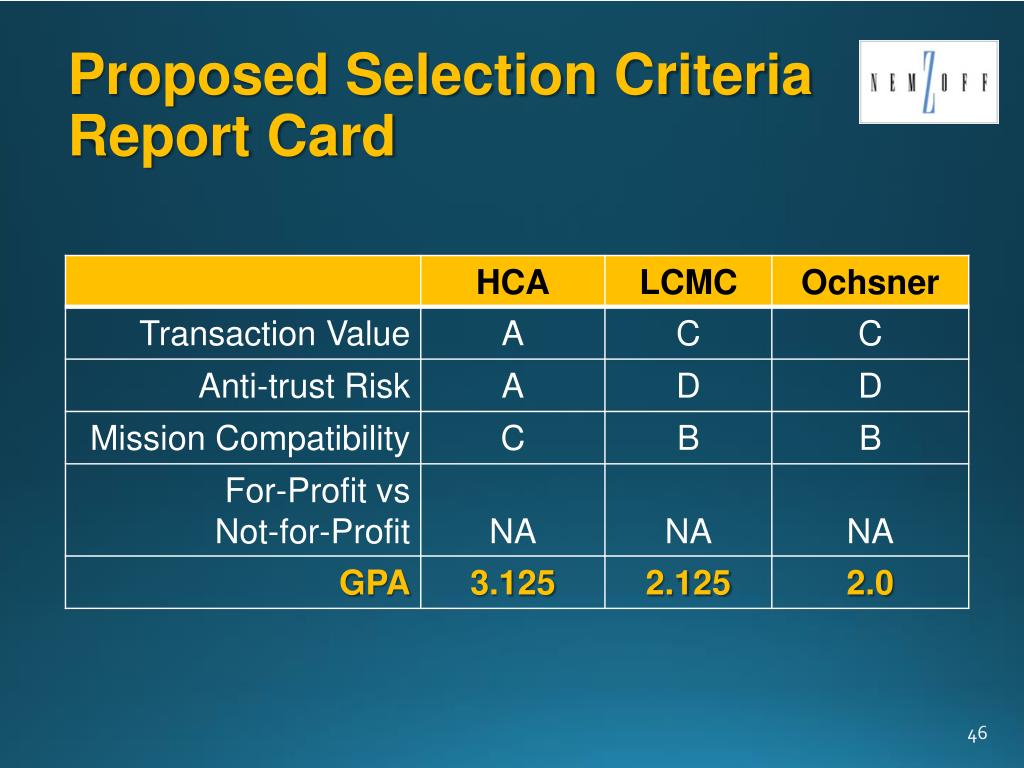 Proposed Selection Criteria Report Card

NEMZOFF

| | HCA | LCMC | Ochsner |
|---|---|---|---|
| Transaction Value | A | C | C |
| Anti-trust Risk | A | D | D |
| Mission Compatibility | C | B | B |
| For-Profit vs Not-for-Profit | NA | NA | NA |
| GPA | 3.125 | 2.125 | 2.0 |

46